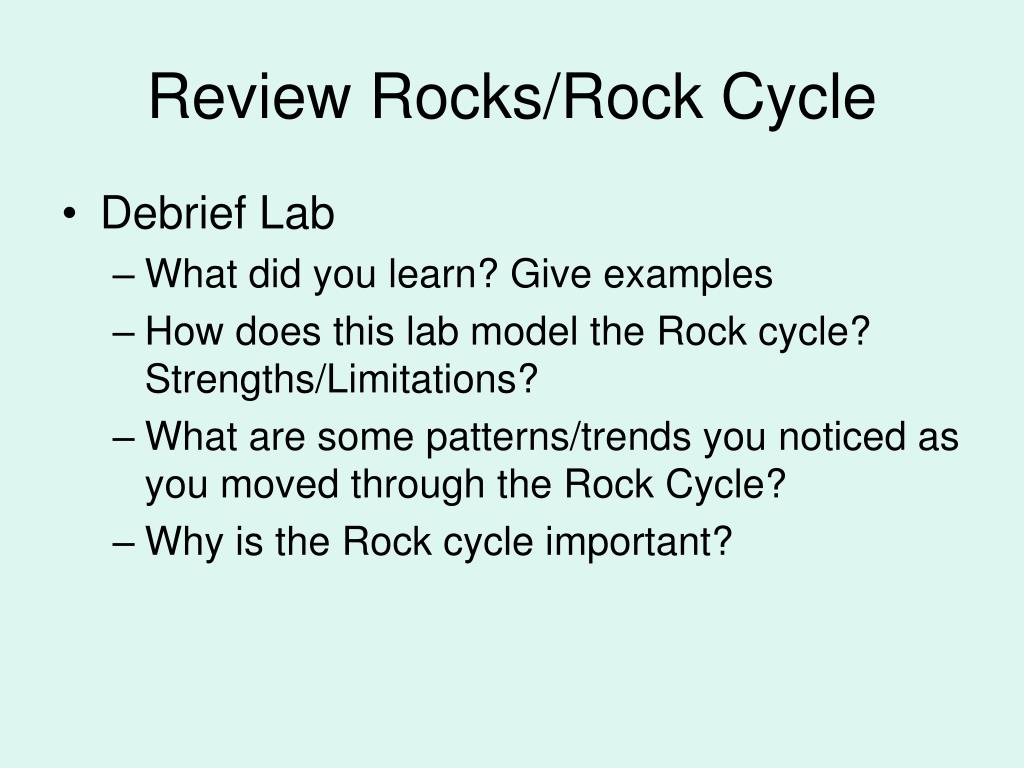 Review Rocks/Rock Cycle

• Debrief Lab
– What did you learn? Give examples
– How does this lab model the Rock cycle? Strengths/Limitations?
– What are some patterns/trends you noticed as you moved through the Rock Cycle?
– Why is the Rock cycle important?